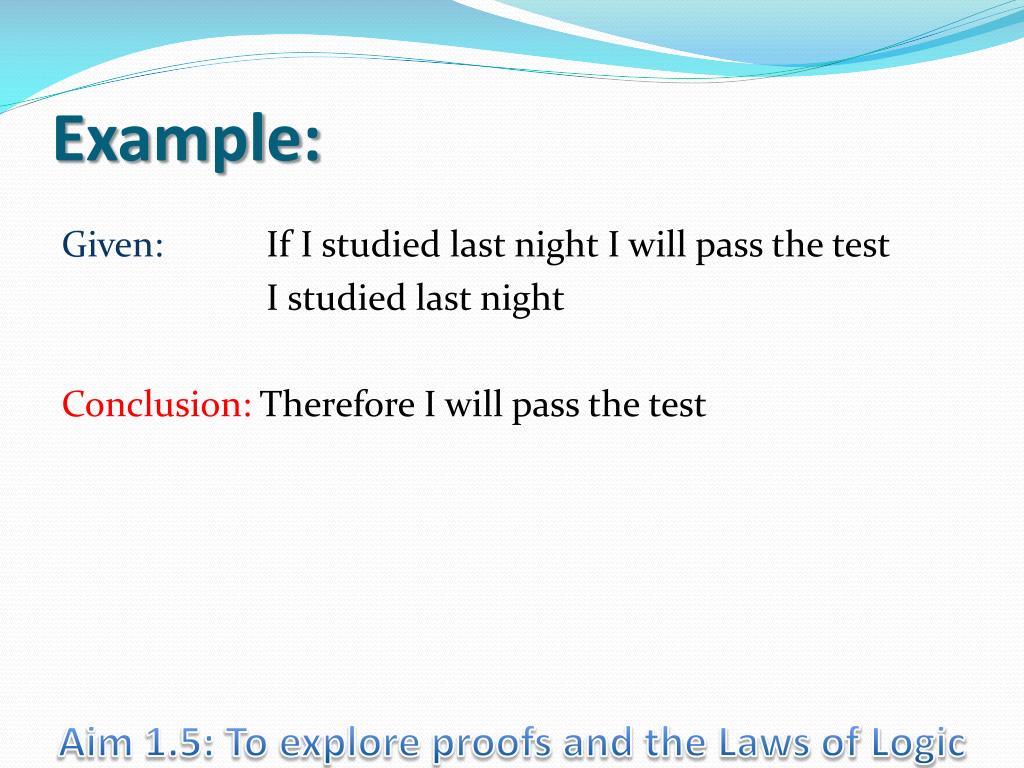 Example:

Given: If I studied last night I will pass the test
I studied last night

Conclusion: Therefore I will pass the test

Aim 1.5: To explore proofs and the Laws of Logic